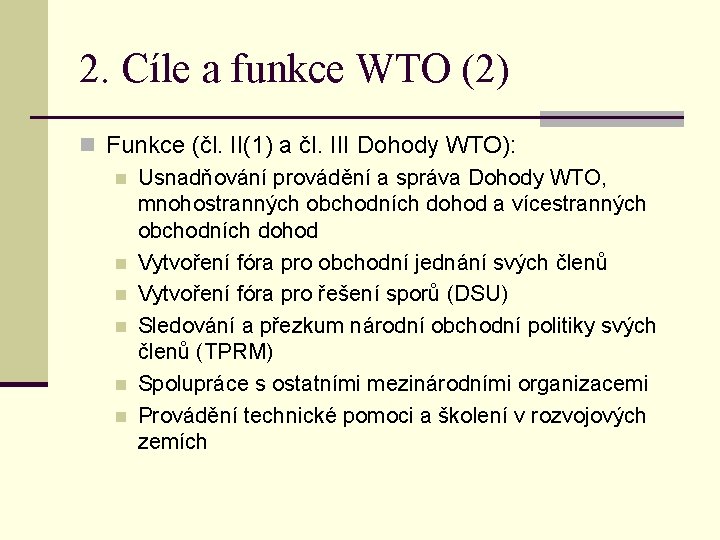 2. Cíle a funkce WTO (2)

Funkce (čl. II(1) a čl. III Dohody WTO):

Usnadňování provádění a správa Dohody WTO, mnohostranných obchodních dohod a vícestranných obchodních dohod

Vytvoření fóra pro obchodní jednání svých členů

Vytvoření fóra pro řešení sporů (DSU)

Sledování a přezkum národní obchodní politiky svých členů (TPRM)

Spolupráce s ostatními mezinárodními organizacemi

Provádění technické pomoci a školení v rozvojových zemích